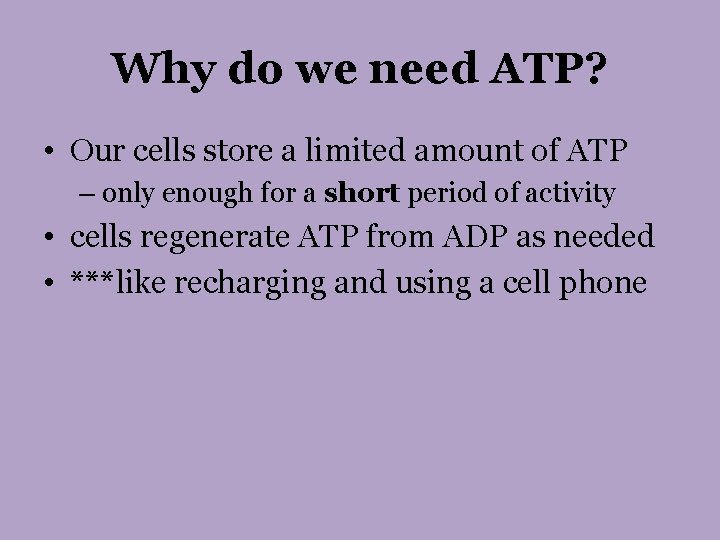 Why do we need ATP?

• Our cells store a limited amount of ATP
  – only enough for a short period of activity
• cells regenerate ATP from ADP as needed
• ***like recharging and using a cell phone